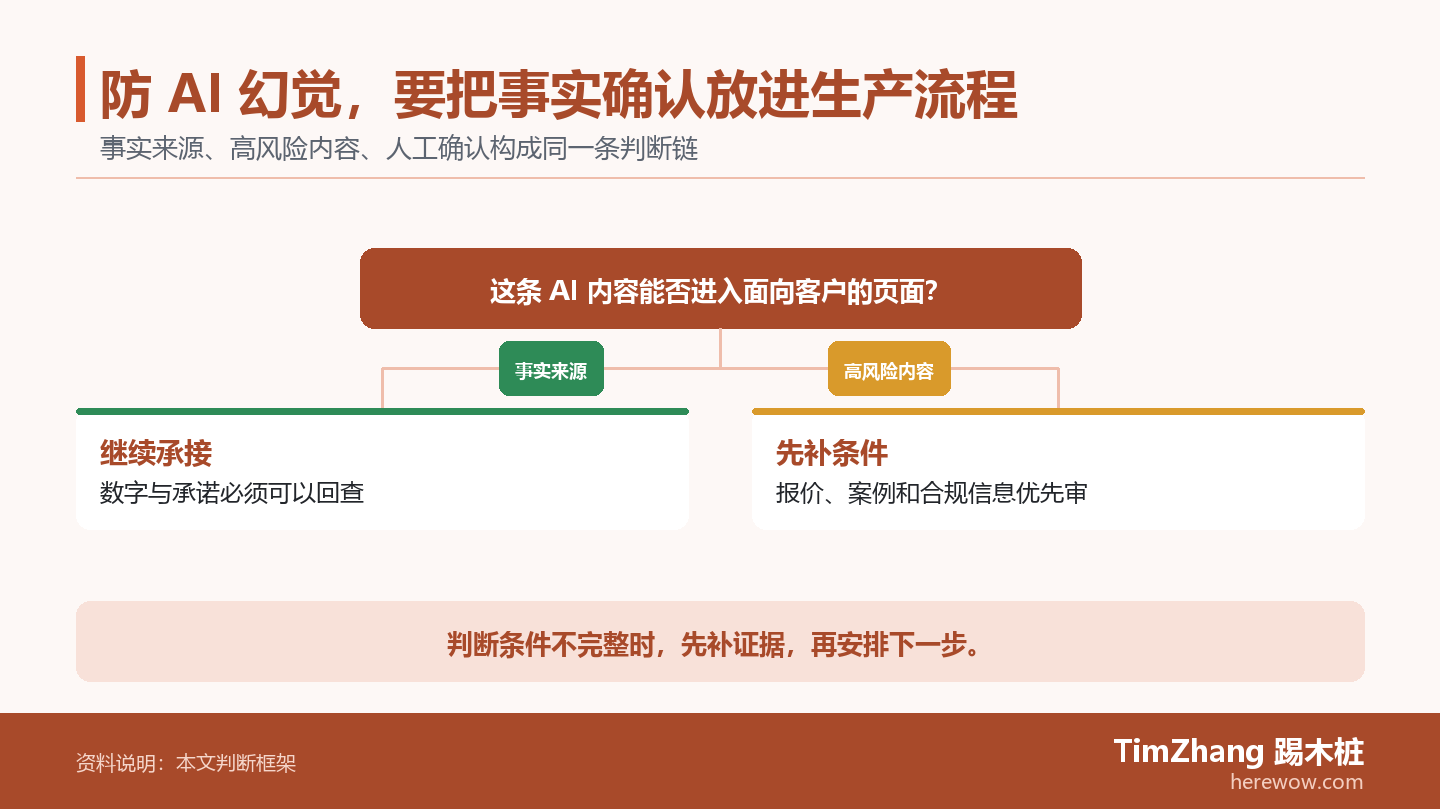 防 AI 幻觉，要把事实确认放进生产流程

事实来源、高风险内容、人工确认构成同一条判断链

这条 AI 内容能否进入面向客户的页面?

事实来源

高风险内容

继续承接

数字与承诺必须可以回查

先补条件

报价、案例和合规信息优先审

判断条件不完整时，先补证据，再安排下一步。

资料说明：本文判断框架

TimZhang 踢木桩

herewow.com